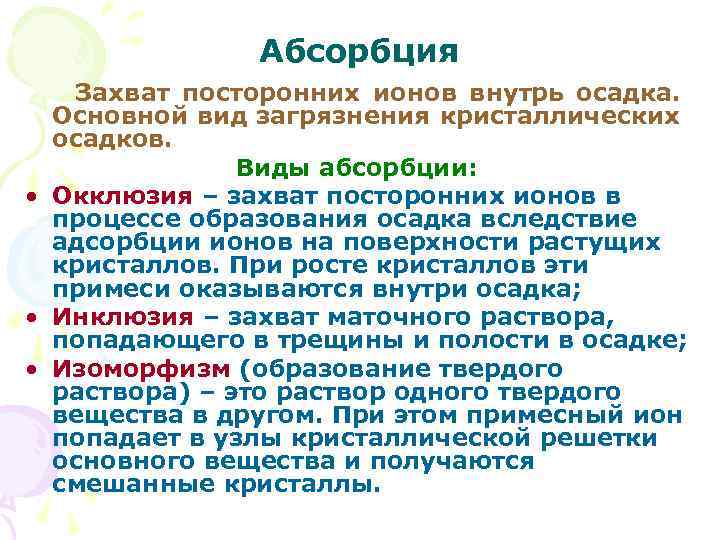 Абсорбция

Захват посторонних ионов внутрь осадка. Основной вид загрязнения кристаллических осадков.

Виды абсорбции:

• Окклюзия – захват посторонних ионов в процессе образования осадка вследствие адсорбции ионов на поверхности растущих кристаллов. При росте кристаллов эти примеси оказываются внутри осадка;
• Инклюзия – захват маточного раствора, попадающего в трещины и полости в осадке;
• Изоморфизм (образование твердого раствора) – это раствор одного твердого вещества в другом. При этом примесный ион попадает в узлы кристаллической решетки основного вещества и получаются смешанные кристаллы.